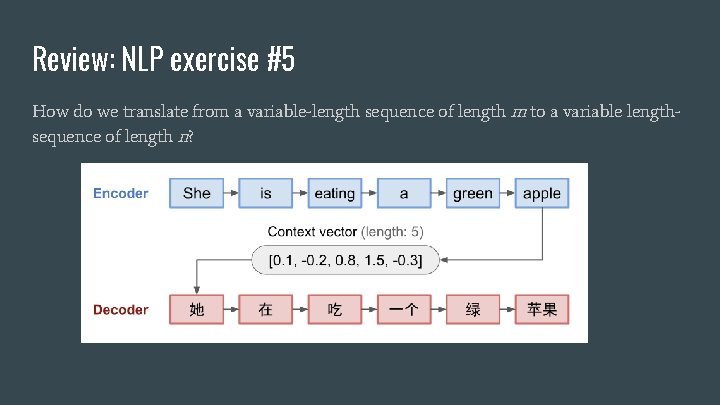 Review: NLP exercise #5

How do we translate from a variable-length sequence of length $m$ to a variable length-sequence of length $n$?

Encoder
She
is
eating
a
green
apple

Context vector (length: 5)
[0.1, -0.2, 0.8, 1.5, -0.3]

Decoder
她
在
吃
一个
绿
苹果